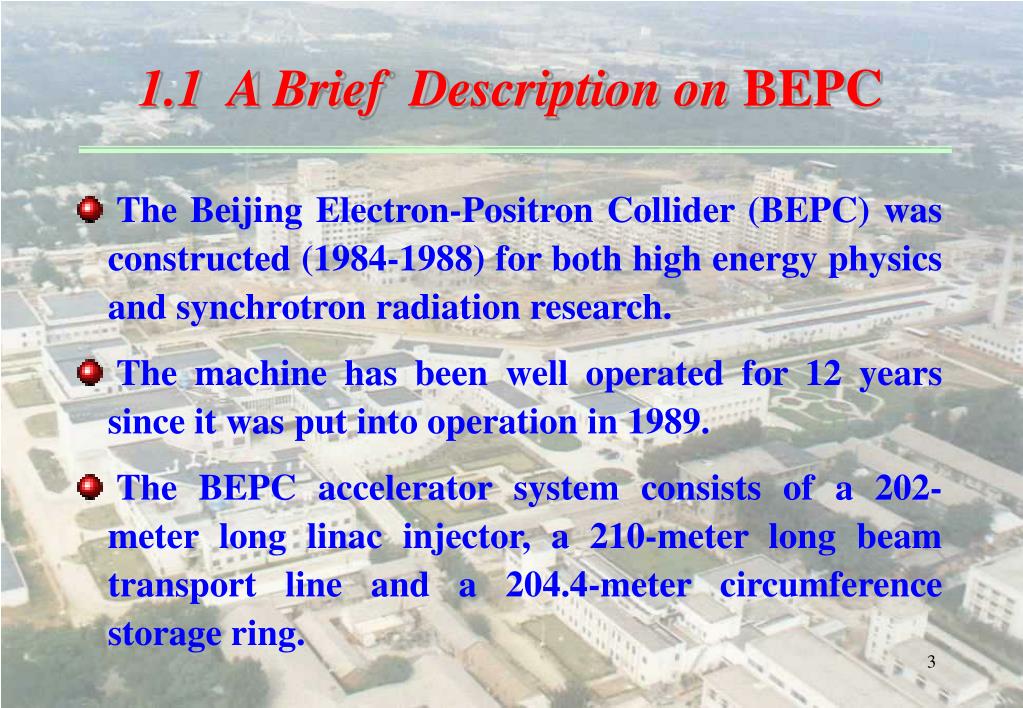 1.1 A Brief Description on BEPC

The Beijing Electron-Positron Collider (BEPC) was constructed (1984-1988) for both high energy physics and synchrotron radiation research.

The machine has been well operated for 12 years since it was put into operation in 1989.

The BEPC accelerator system consists of a 202-meter long linac injector, a 210-meter long beam transport line and a 204.4-meter circumference storage ring.

3